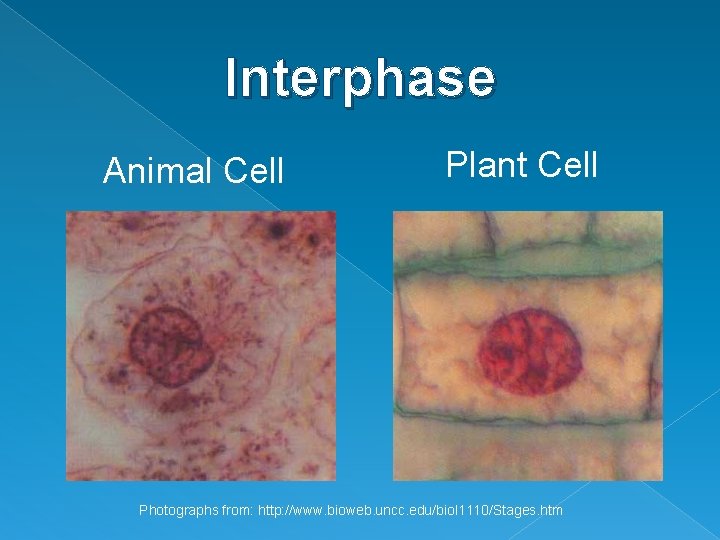 Interphase

Animal Cell

Plant Cell

Photographs from: http://www.bioweb.uncc.edu/biol1110/Stages.htm